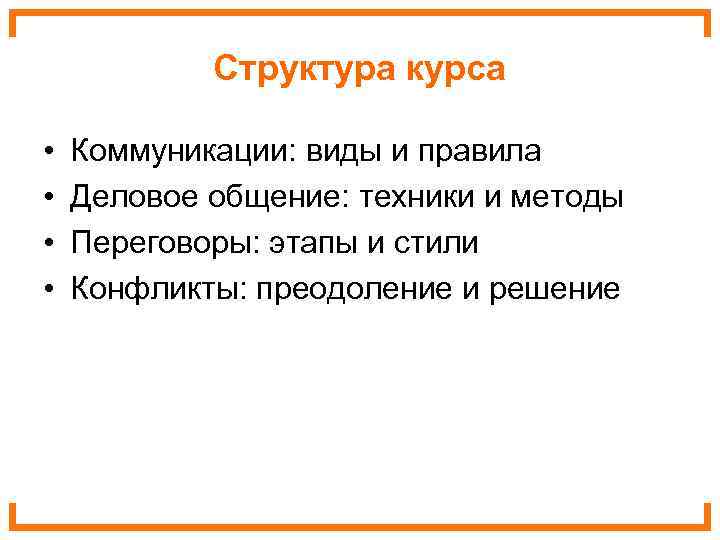 Структура курса

• Коммуникации: виды и правила
• Деловое общение: техники и методы
• Переговоры: этапы и стили
• Конфликты: преодоление и решение